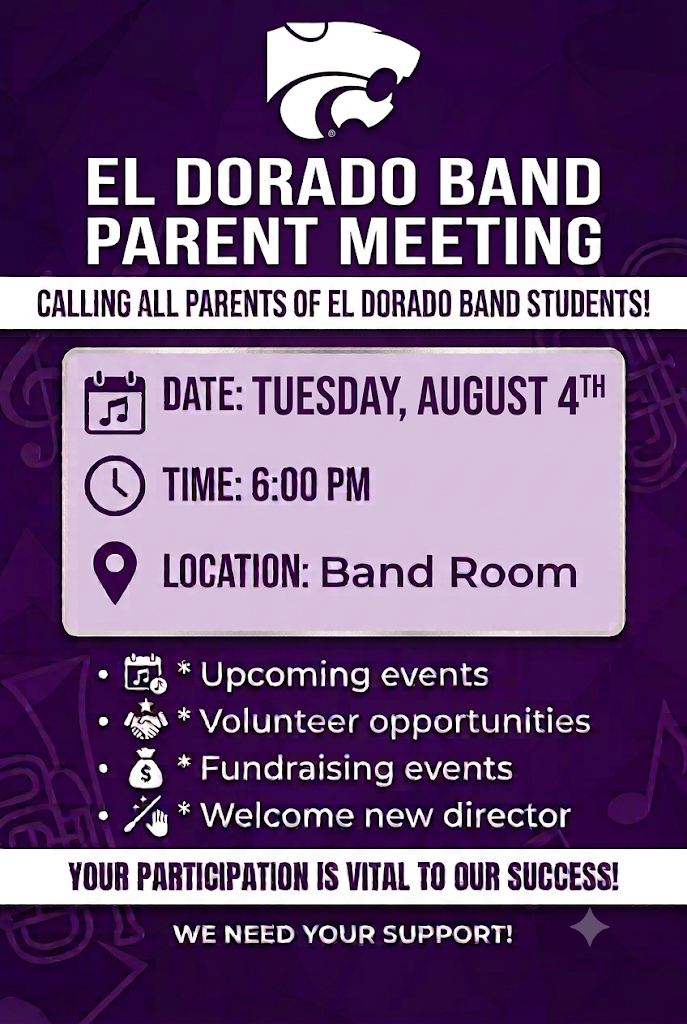 EL DORADO BAND PARENT MEETING

CALLING ALL PARENTS OF EL DORADO BAND STUDENTS!

DATE: TUESDAY, AUGUST 4TH

TIME: 6:00 PM

LOCATION: Band Room

• * Upcoming events
• * Volunteer opportunities
• * Fundraising events
• * Welcome new director

YOUR PARTICIPATION IS VITAL TO OUR SUCCESS!

WE NEED YOUR SUPPORT!